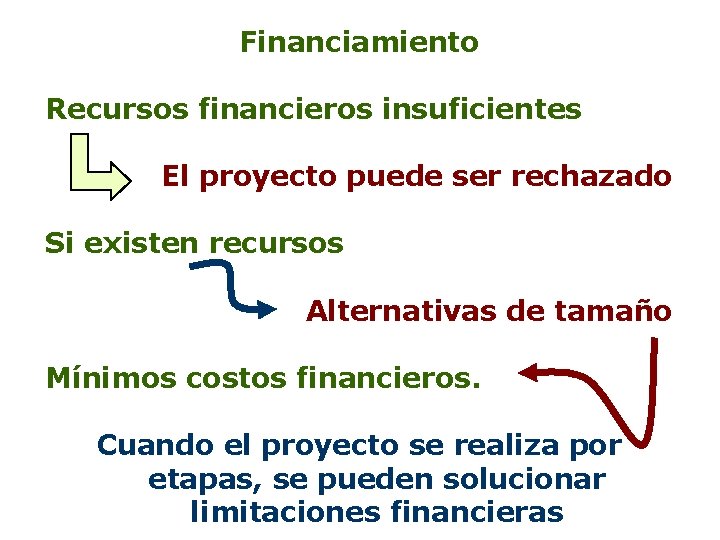 Financiamiento

Recursos financieros insuficientes

El proyecto puede ser rechazado

Si existen recursos

Alternativas de tamaño

Mínimos costos financieros.

Cuando el proyecto se realiza por etapas, se pueden solucionar limitaciones financieras